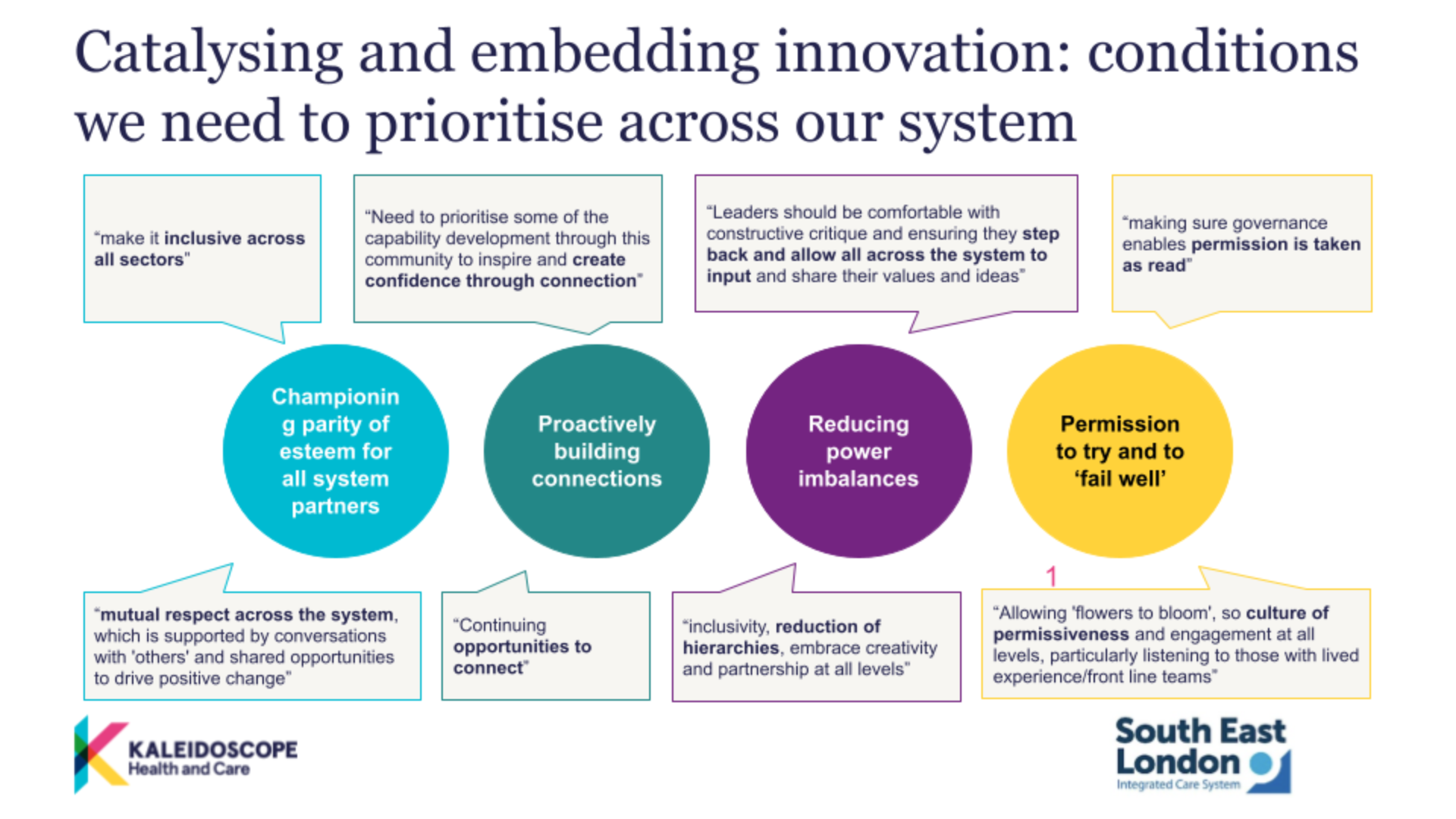 Catalysing and embedding innovation: conditions we need to prioritise across our system

"make it inclusive across all sectors"

"Need to prioritise some of the capability development through this community to inspire and create confidence through connection"

"Leaders should be comfortable with constructive critique and ensuring they step back and allow all across the system to input and share their values and ideas"

"making sure governance enables permission is taken as read"

Championin g parity of esteem for all system partners

Proactively building connections

Reducing power imbalances

Permission to try and to 'fail well'

1

"mutual respect across the system, which is supported by conversations with 'others' and shared opportunities to drive positive change"

"Continuing opportunities to connect"

"inclusivity, reduction of hierarchies, embrace creativity and partnership at all levels"

"Allowing 'flowers to bloom', so culture of permissiveness and engagement at all levels, particularly listening to those with lived experience/front line teams"

KALEIDOSCOPE Health and Care

South East London Integrated Care System